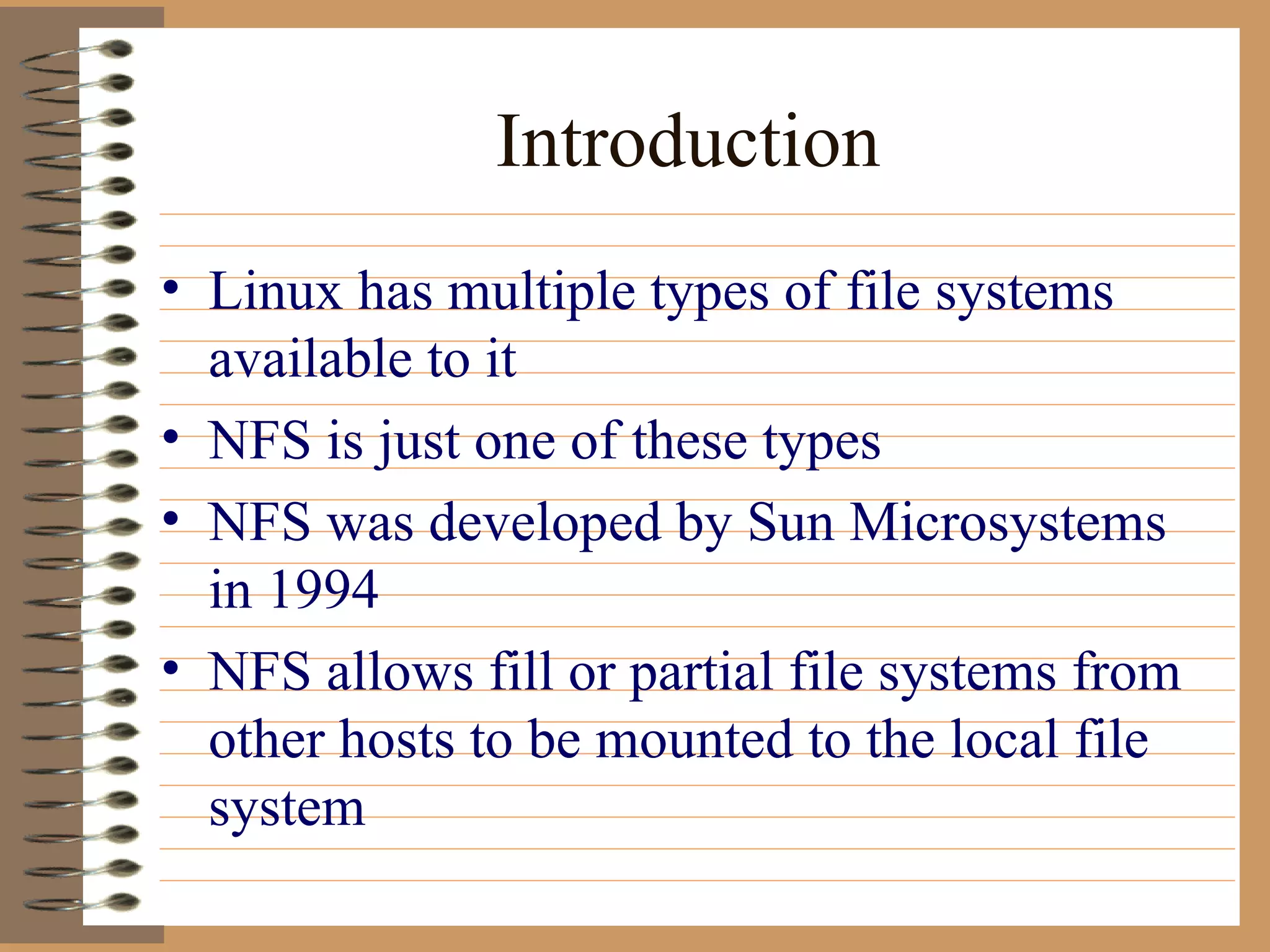 Introduction

• Linux has multiple types of file systems available to it
• NFS is just one of these types
• NFS was developed by Sun Microsystems in 1994
• NFS allows fill or partial file systems from other hosts to be mounted to the local file system